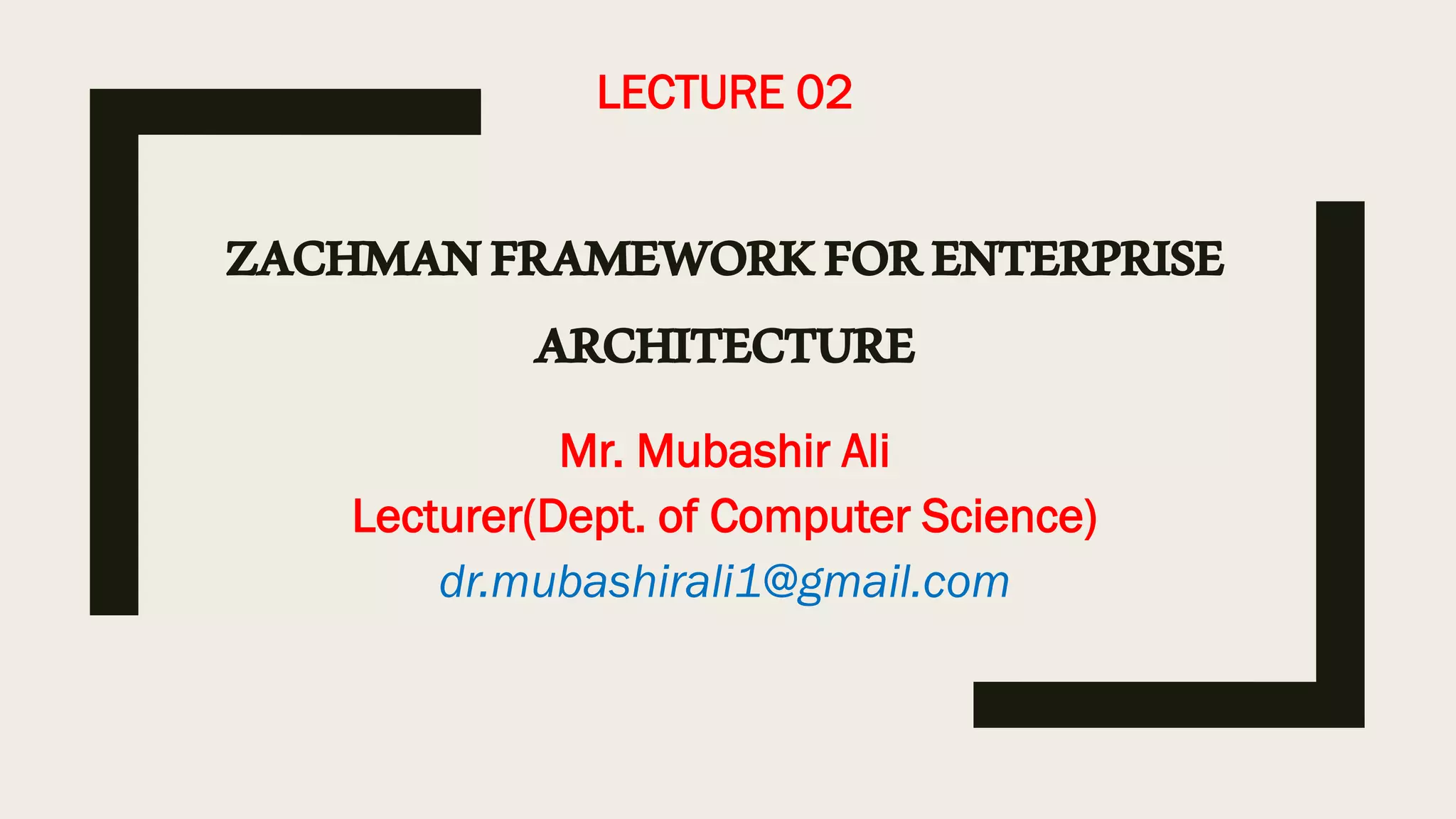 LECTURE 02

ZACHMAN FRAMEWORK FOR ENTERPRISE ARCHITECTURE

Mr. Mubashir Ali
Lecturer(Dept. of Computer Science)
dr.mubashirali1@gmail.com